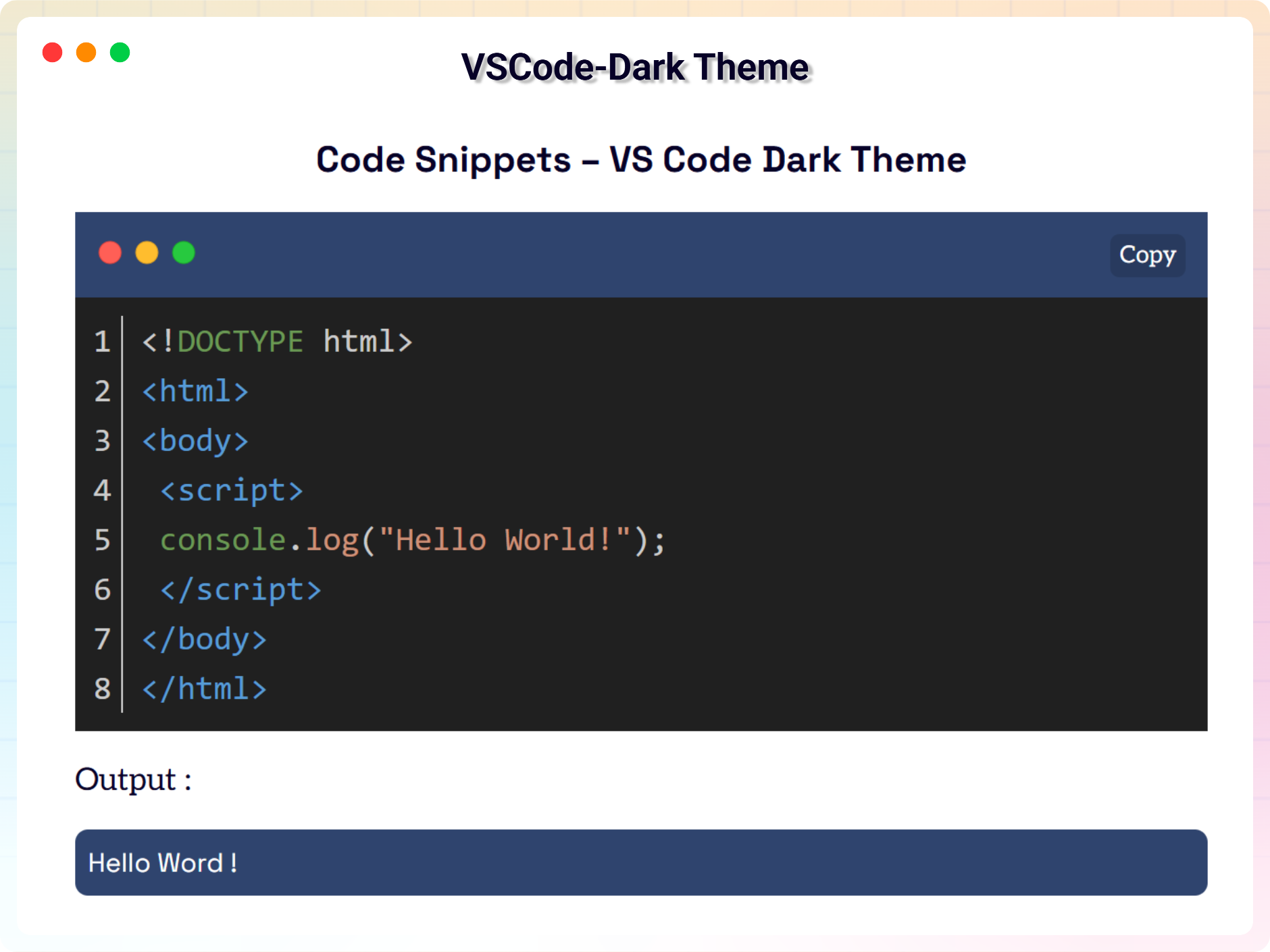 VSCode-Dark Theme

Code Snippets – VS Code Dark Theme

Copy

1 <!DOCTYPE html>
2 <html>
3 <body>
4  <script>
5  console.log("Hello World!");
6  </script>
7 </body>
8 </html>

Output :

Hello Word !